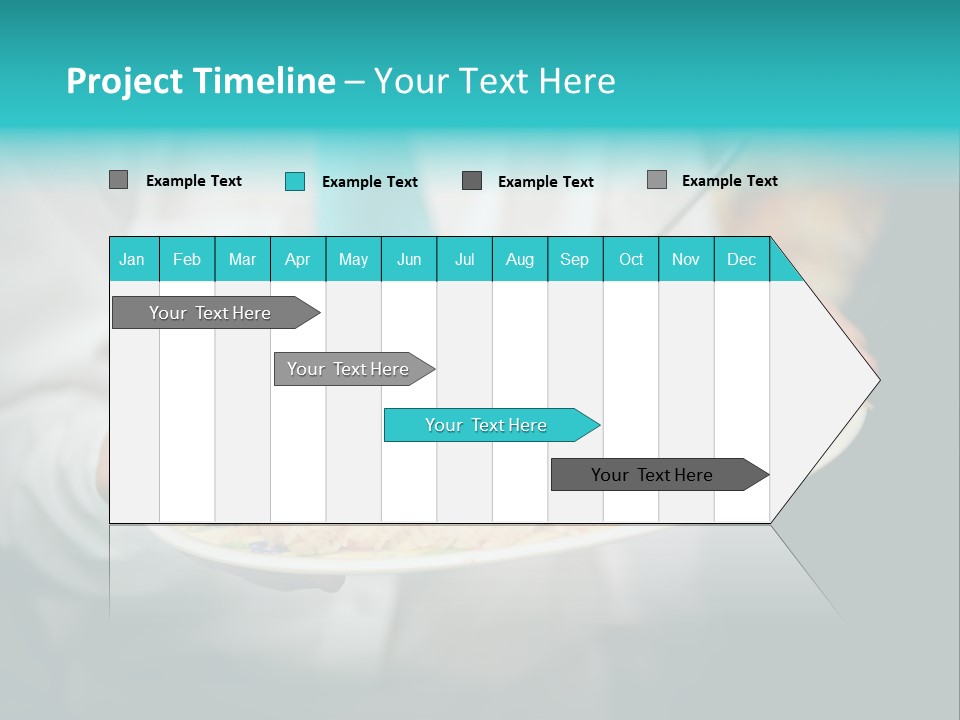 Project Timeline – Your Text Here

Example Text
Example Text
Example Text
Example Text

| Jan | Feb | Mar | Apr | May | Jun | Jul | Aug | Sep | Oct | Nov | Dec |
|---|---|---|---|---|---|---|---|---|---|---|---|

Your Text Here
Your Text Here
Your Text Here
Your Text Here